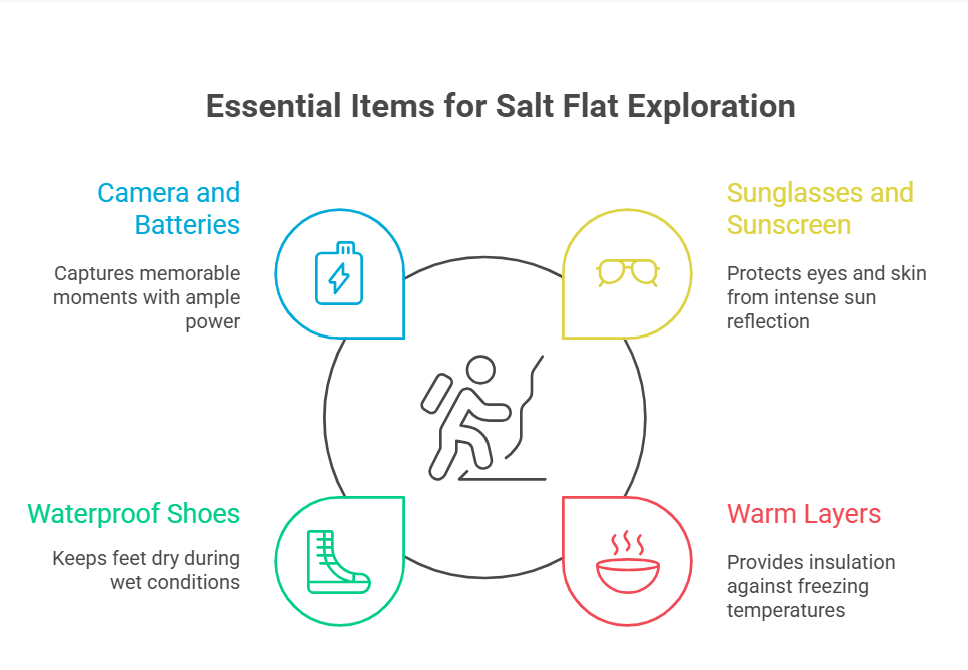 Essential Items for Salt Flat Exploration

Camera and Batteries

Captures memorable moments with ample power

Sunglasses and Sunscreen

Protects eyes and skin from intense sun reflection

Waterproof Shoes

Keeps feet dry during wet conditions

Warm Layers

Provides insulation against freezing temperatures